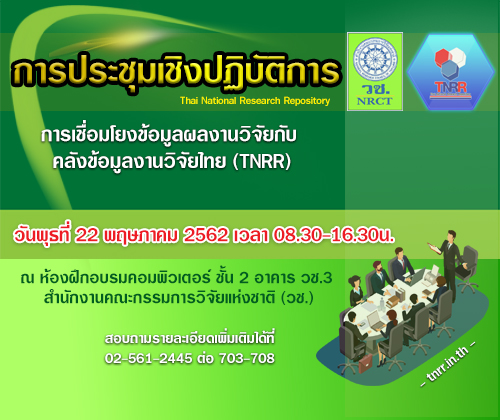 การประชุมเชิงปฏิบัติการ
Thai National Research Repository

วช.
NRCT

TNRR

การเชื่อมโยงข้อมูลผลงานวิจัยกับ
คลังข้อมูลงานวิจัยไทย (TNRR)

วันพุธที่ 22 พฤษภาคม 2562 เวลา 08.30-16.30น.

ณ ห้องฝึกอบรมคอมพิวเตอร์ ชั้น 2 อาคาร วช.3
สำนักงานคณะกรรมการวิจัยแห่งชาติ (วช.)

สอบถามรายละเอียดเพิ่มเติมได้ที่
02-561-2445 ต่อ 703-708

- tnrr.in.th -